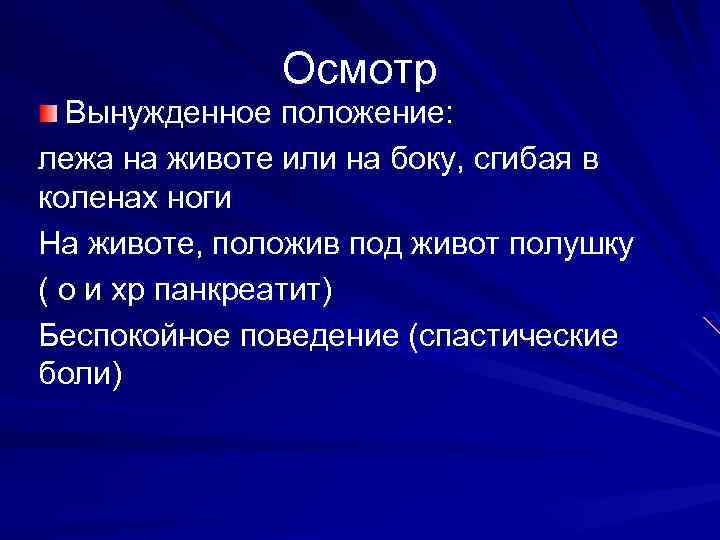 Осмотр

Вынужденное положение:

лежа на животе или на боку, сгибая в коленах ноги

На животе, положив под живот полушку

( о и хр панкреатит)

Беспокойное поведение (спастические боли)